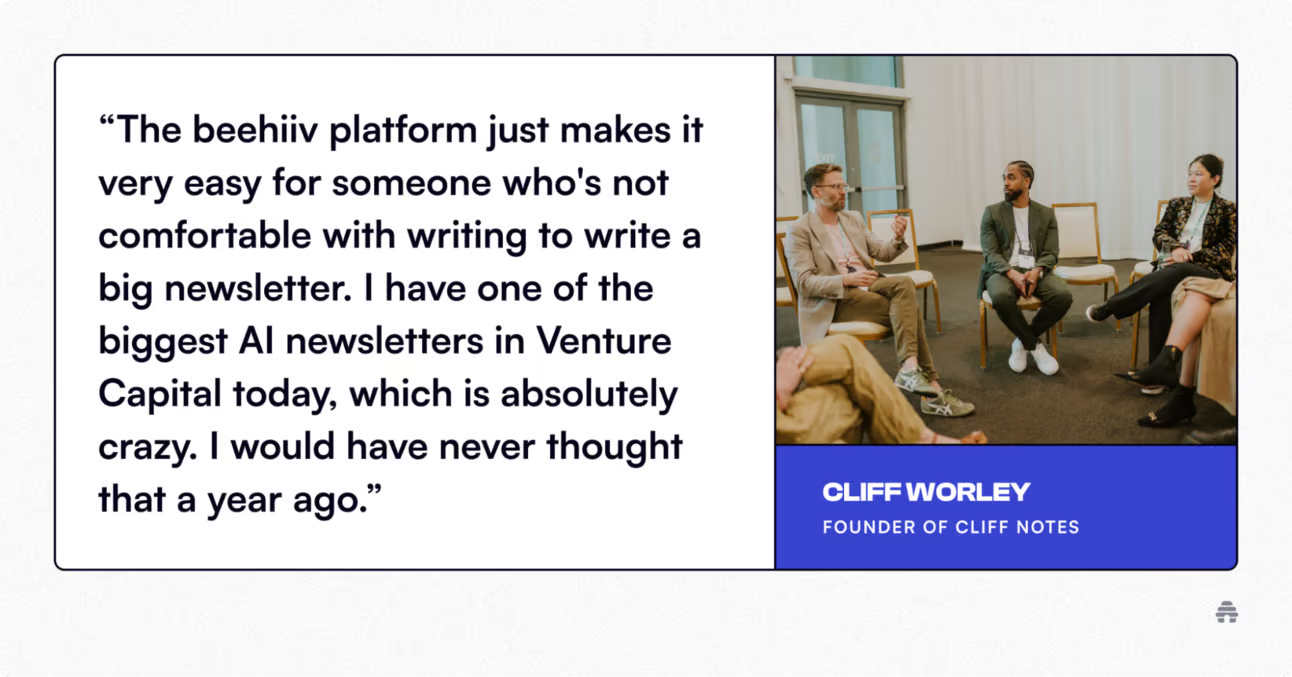 “The beehiiv platform just makes it very easy for someone who's not comfortable with writing to write a big newsletter. I have one of the biggest AI newsletters in Venture Capital today, which is absolutely crazy. I would have never thought that a year ago.”

CLIFF WORLEY
FOUNDER OF CLIFF NOTES